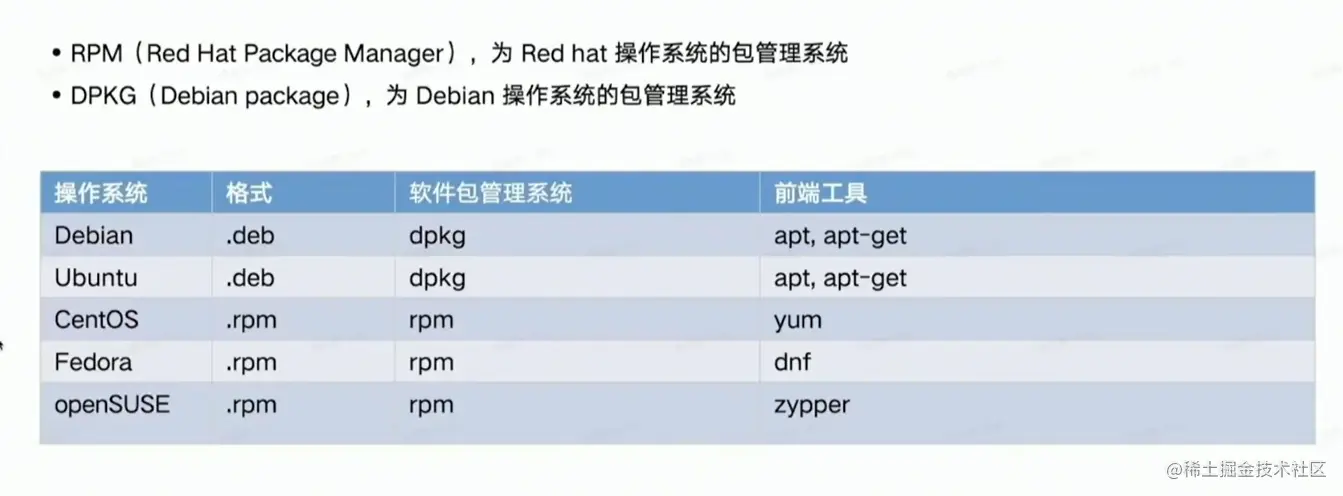 • RPM（Red Hat Package Manager），为 Red hat 操作系统的包管理系统
• DPKG（Debian package），为 Debian 操作系统的包管理系统

| 操作系统 | 格式 | 软件包管理系统 | 前端工具 |
|---|---|---|---|
| Debian | .deb | dpkg | apt, apt-get |
| Ubuntu | .deb | dpkg | apt, apt-get |
| CentOS | .rpm | rpm | yum |
| Fedora | .rpm | rpm | dnf |
| openSUSE | .rpm | rpm | zypper |

@稀土掘金技术社区